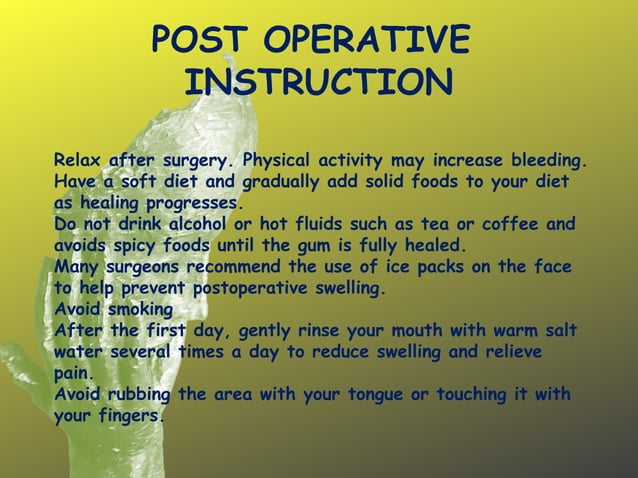 POST OPERATIVE INSTRUCTION

Relax after surgery. Physical activity may increase bleeding.
Have a soft diet and gradually add solid foods to your diet as healing progresses.
Do not drink alcohol or hot fluids such as tea or coffee and avoids spicy foods until the gum is fully healed.
Many surgeons recommend the use of ice packs on the face to help prevent postoperative swelling.
Avoid smoking
After the first day, gently rinse your mouth with warm salt water several times a day to reduce swelling and relieve pain.
Avoid rubbing the area with your tongue or touching it with your fingers.